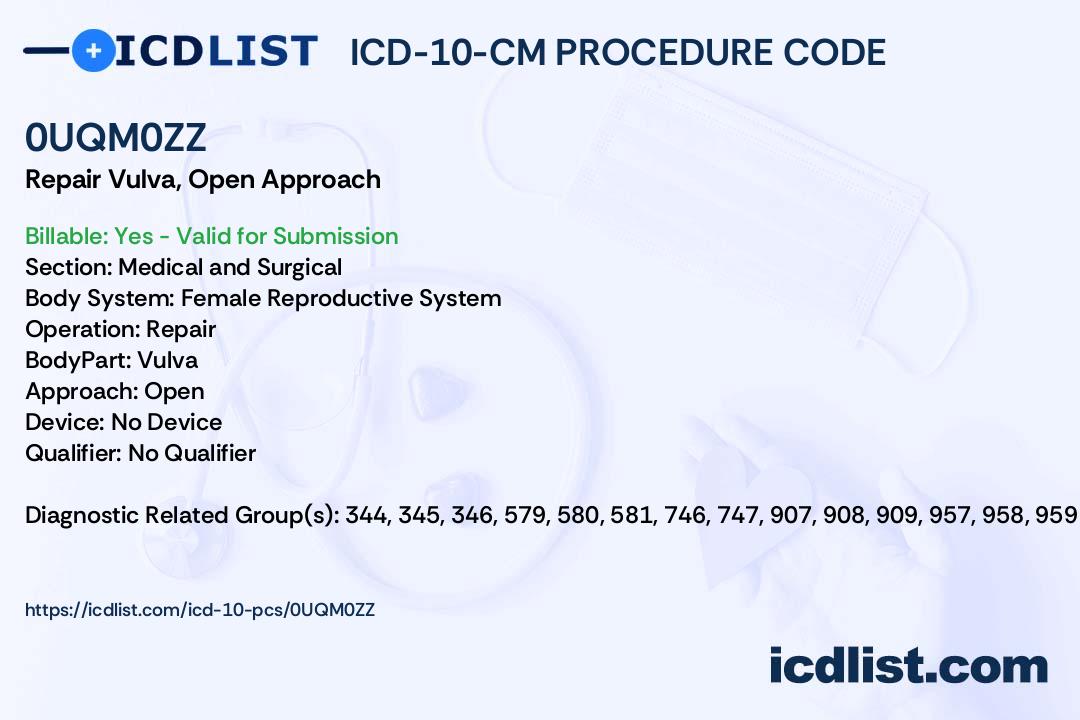 ICDLIST ICD-10-CM PROCEDURE CODE

0UQM0ZZ
Repair Vulva, Open Approach

Billable: Yes - Valid for Submission
Section: Medical and Surgical
Body System: Female Reproductive System
Operation: Repair
BodyPart: Vulva
Approach: Open
Device: No Device
Qualifier: No Qualifier

Diagnostic Related Group(s): 344, 345, 346, 579, 580, 581, 746, 747, 907, 908, 909, 957, 958, 959

https://icdlist.com/icd-10-pcs/0UQM0ZZ

icdlist.com